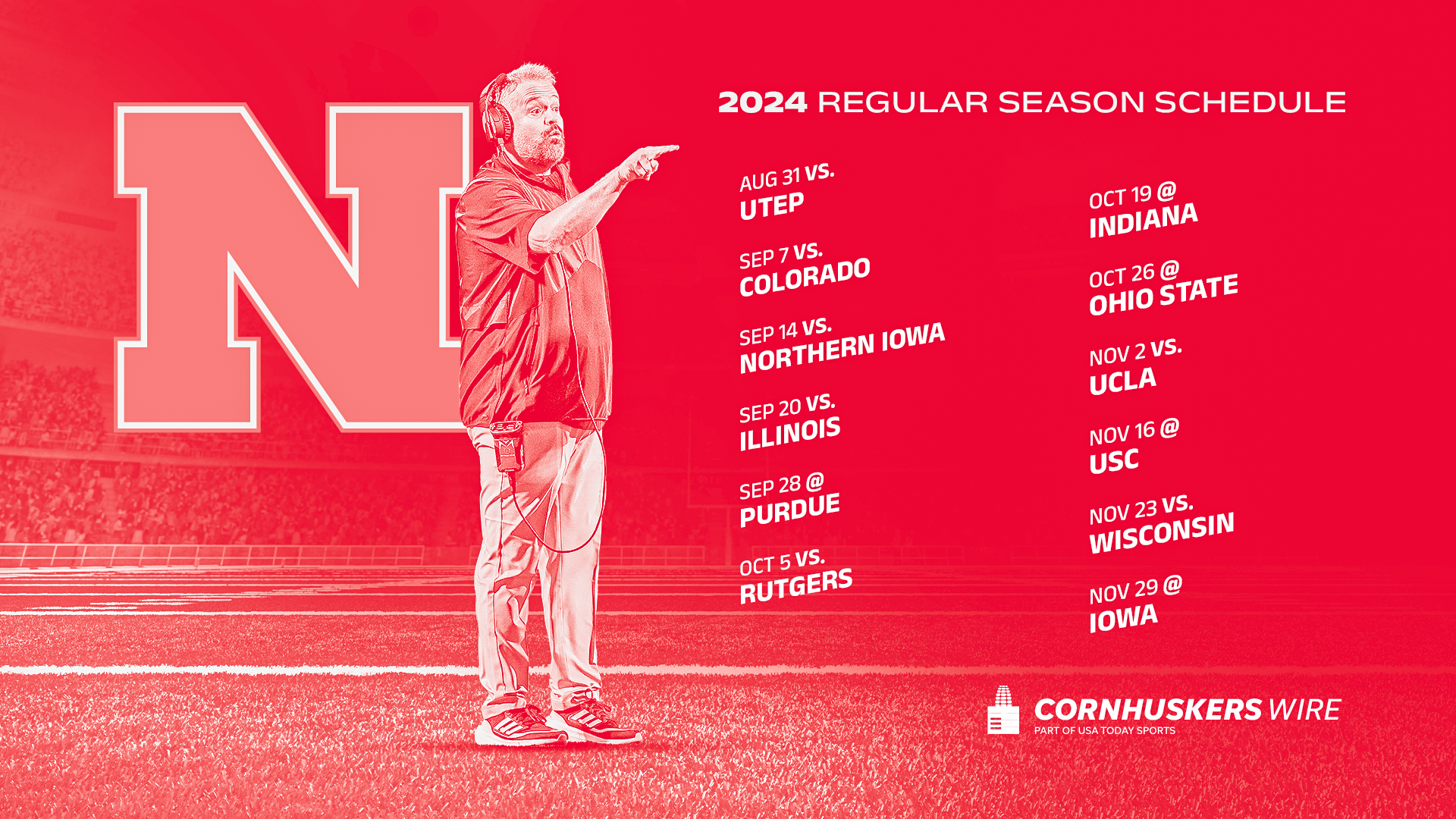 N

2024 REGULAR SEASON SCHEDULE

AUG 31 VS.
UTEP

SEP 7 VS.
COLORADO

SEP 14 VS.
NORTHERN IOWA

SEP 20 VS.
ILLINOIS

SEP 28 @
PURDUE

OCT 5 VS.
RUTGERS

OCT 19 @
INDIANA

OCT 26 @
OHIO STATE

NOV 2 VS.
UCLA

NOV 16 @
USC

NOV 23 VS.
WISCONSIN

NOV 29 @
IOWA

CORNHUSKERS WIRE
PART OF USA TODAY SPORTS